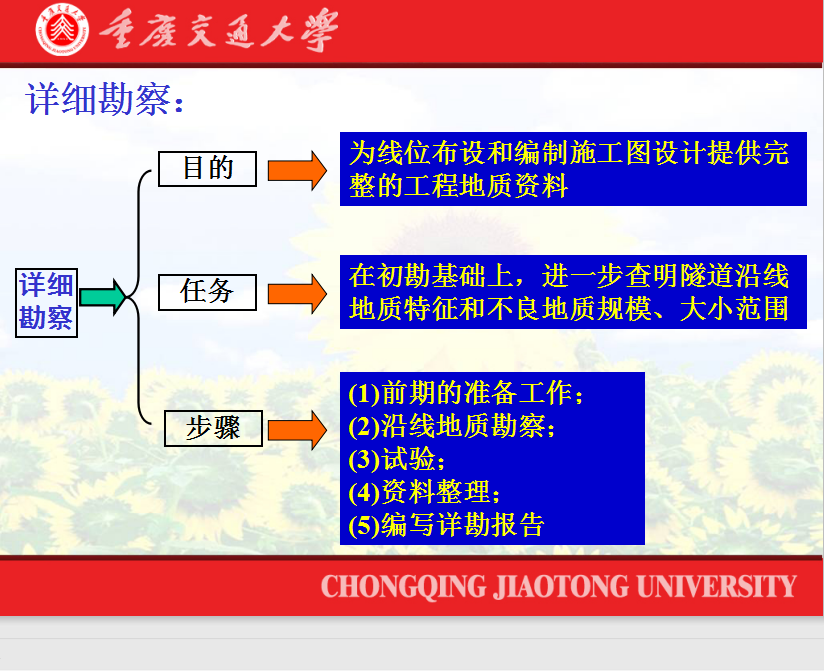 重庆交通大学

详细勘察：

详细勘察

目的

为线位布设和编制施工图设计提供完整的工程地质资料

任务

在初勘基础上，进一步查明隧道沿线地质特征和不良地质规模、大小范围

步骤

(1)前期的准备工作；
(2)沿线地质勘察；
(3)试验；
(4)资料整理；
(5)编写详勘报告

CHONGQING JIAOTONG UNIVERSITY